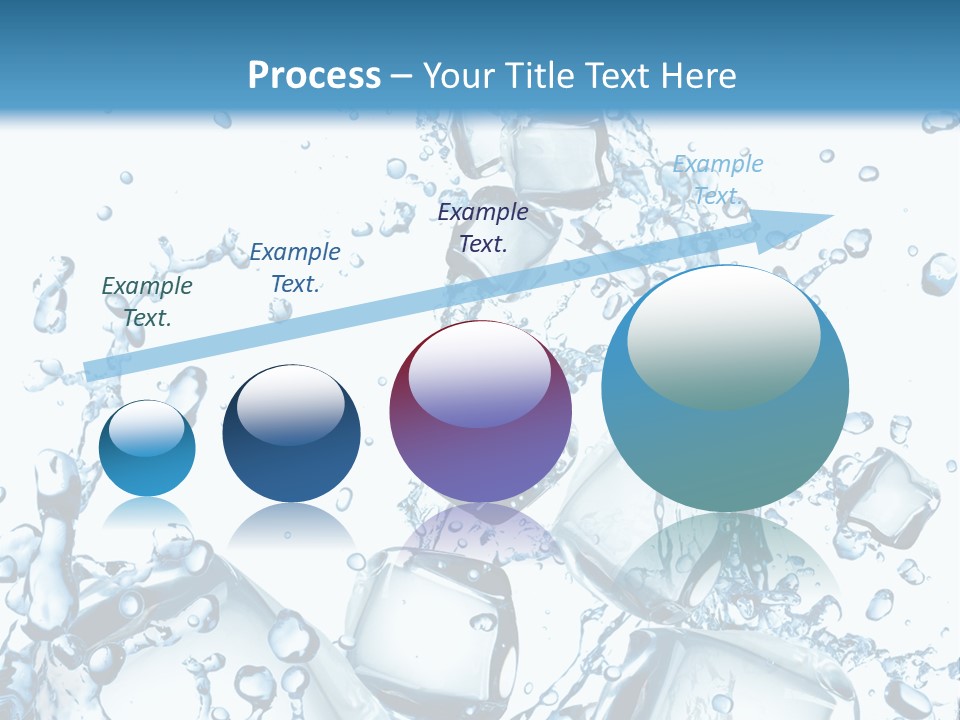 Process – Your Title Text Here

Example Text.

Example Text.

Example Text.

Example Text.